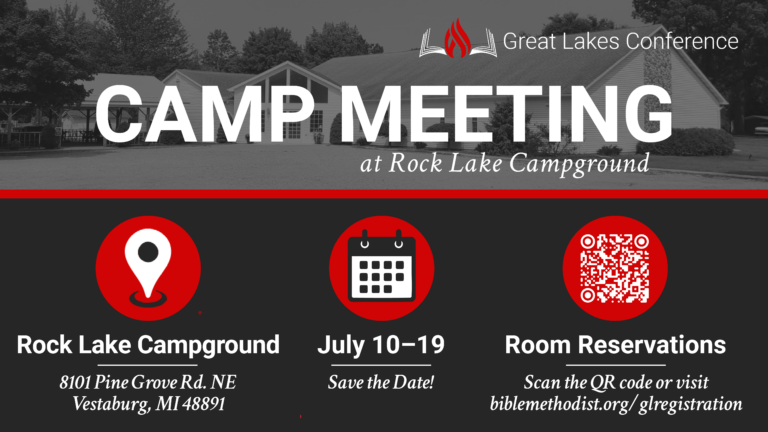 Great Lakes Conference

CAMP MEETING

at Rock Lake Campground

Rock Lake Campground

8101 Pine Grove Rd. NE
Vestaburg, MI 48891

July 10–19

Save the Date!

Room Reservations

Scan the QR code or visit
biblemethodist.org/glregistration